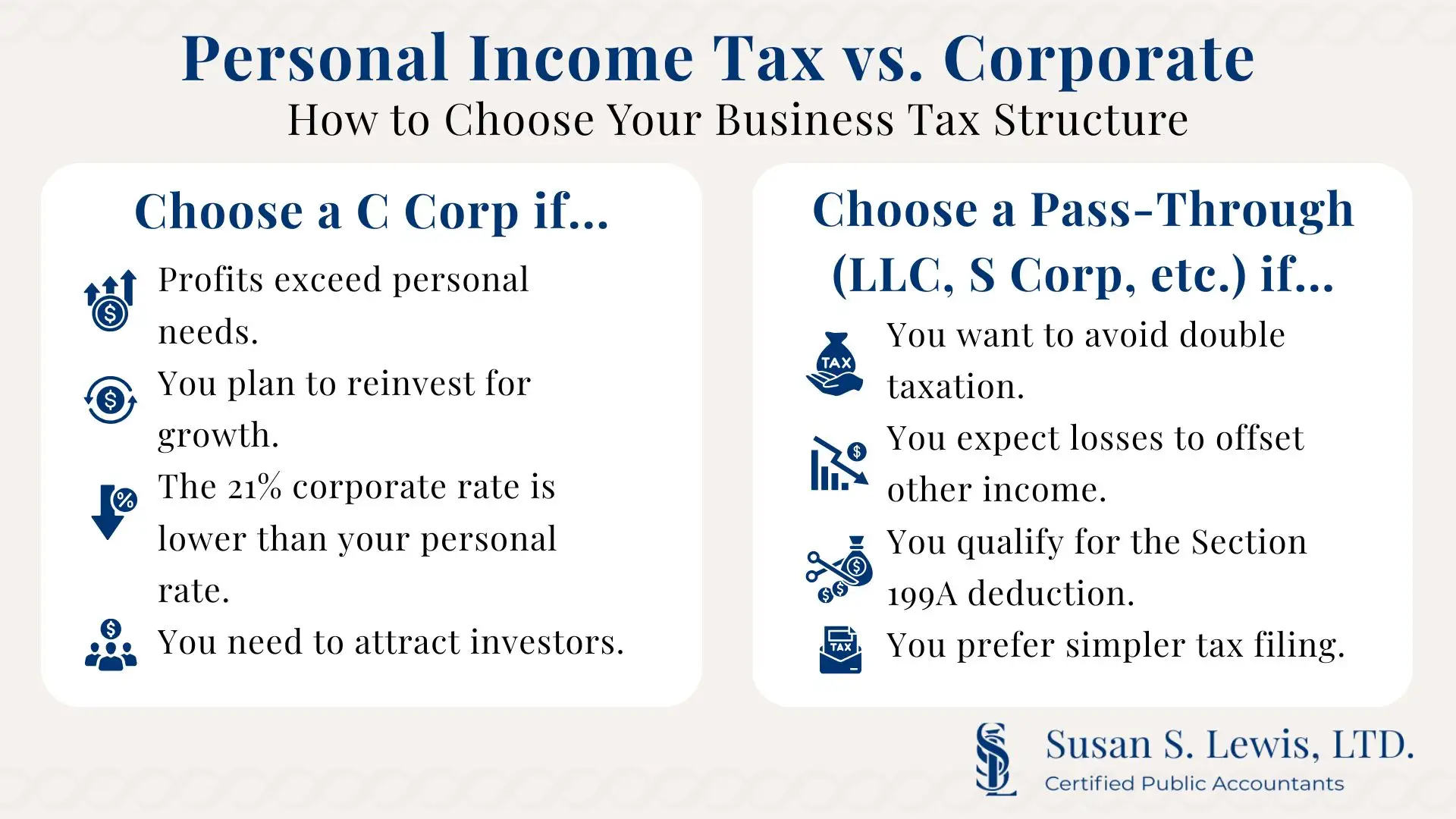 Personal Income Tax vs. Corporate
How to Choose Your Business Tax Structure

Choose a C Corp if...

Profits exceed personal needs.

You plan to reinvest for growth.

The 21% corporate rate is lower than your personal rate.

You need to attract investors.

Choose a Pass-Through (LLC, S Corp, etc.) if...

TAX
You want to avoid double taxation.

You expect losses to offset other income.

You qualify for the Section 199A deduction.

TAX
You prefer simpler tax filing.

Susan S. Lewis, LTD.
Certified Public Accountants